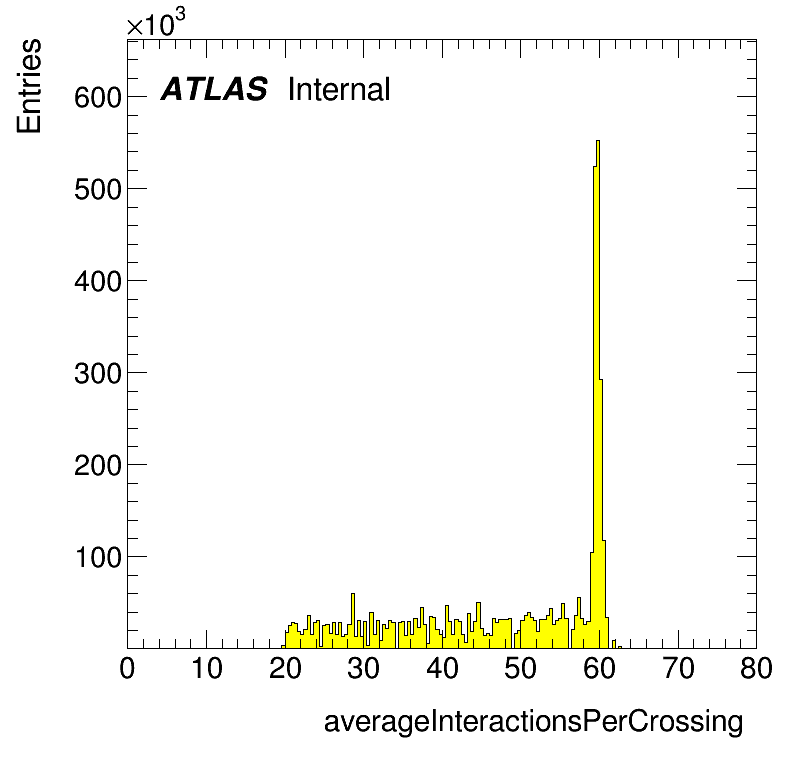 $\times10^3$

Entries

ATLAS Internal

600
500
400
300
200
100

0 10 20 30 40 50 60 70 80

averageInteractionsPerCrossing